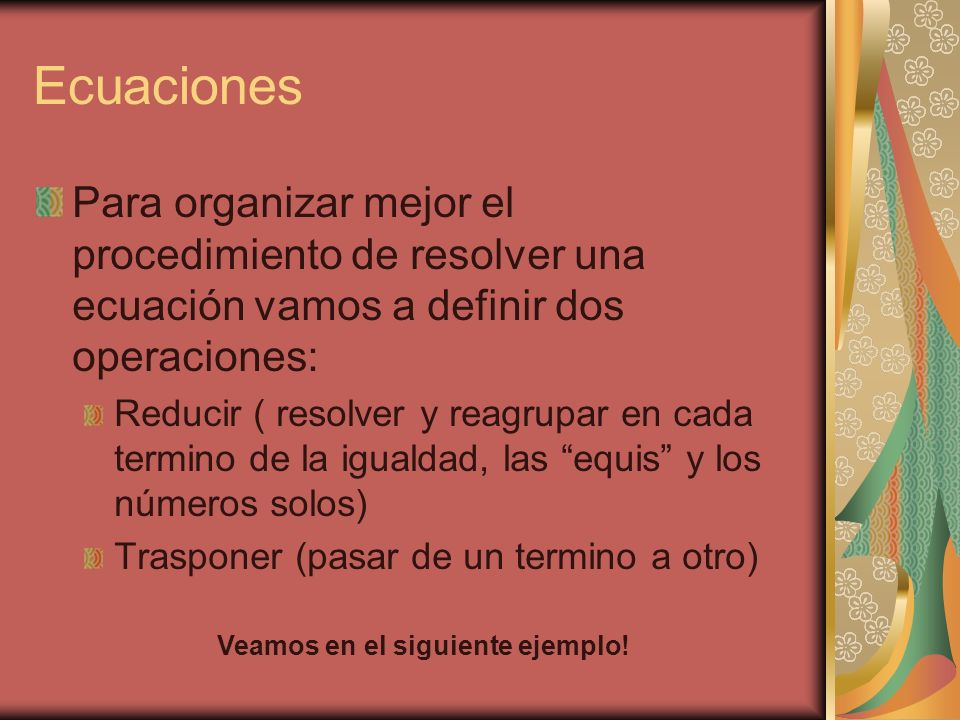 Ecuaciones

Para organizar mejor el procedimiento de resolver una ecuación vamos a definir dos operaciones:

Reducir ( resolver y reagrupar en cada termino de la igualdad, las “equis” y los números solos)

Trasponer (pasar de un termino a otro)

Veamos en el siguiente ejemplo!